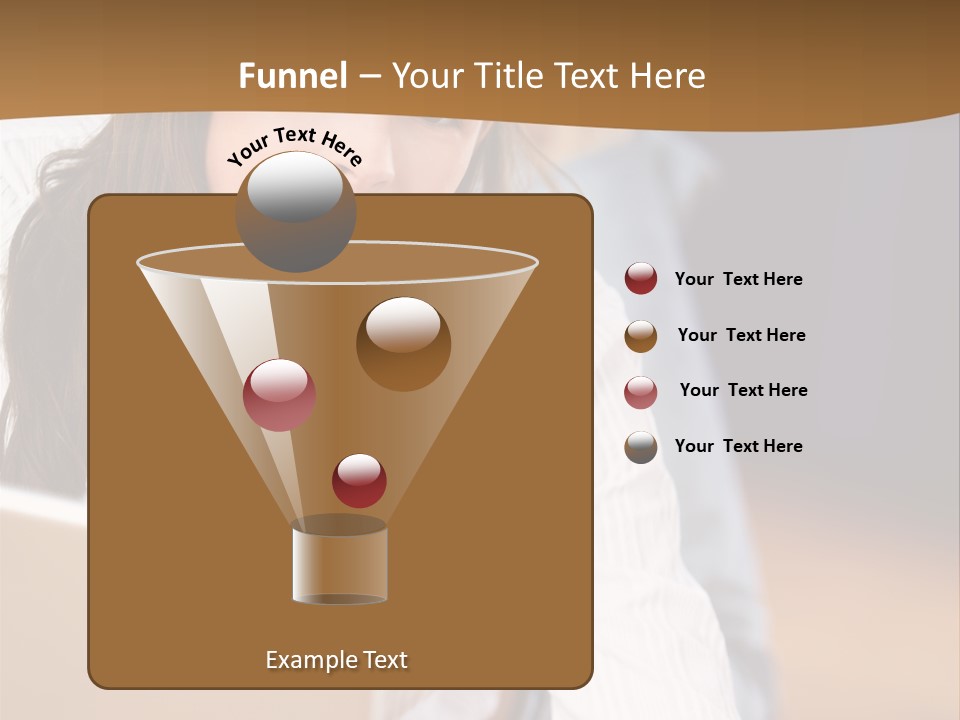 Funnel – Your Title Text Here

Your Text Here

Example Text

Your Text Here

Your Text Here

Your Text Here

Your Text Here